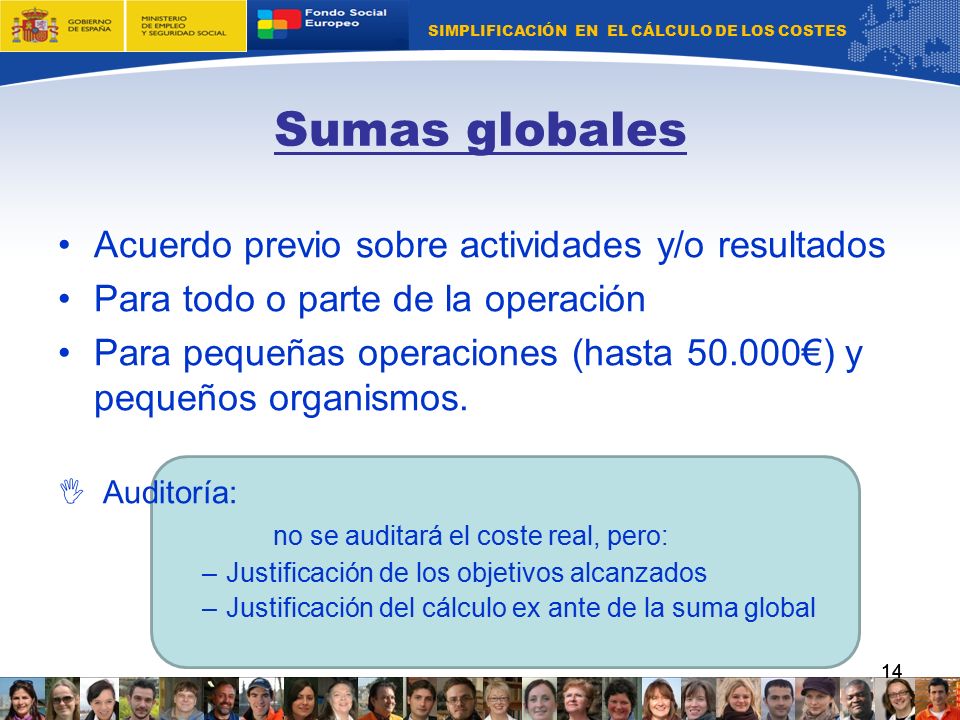 GOBIERNO DE ESPAÑA
MINISTERIO DE EMPLEO Y SEGURIDAD SOCIAL
Fondo Social Europeo
SIMPLIFICACIÓN EN EL CÁLCULO DE LOS COSTES

Sumas globales

• Acuerdo previo sobre actividades y/o resultados
• Para todo o parte de la operación
• Para pequeñas operaciones (hasta 50.000€) y pequeños organismos.

Auditoría:
no se auditará el coste real, pero:
– Justificación de los objetivos alcanzados
– Justificación del cálculo ex ante de la suma global

14